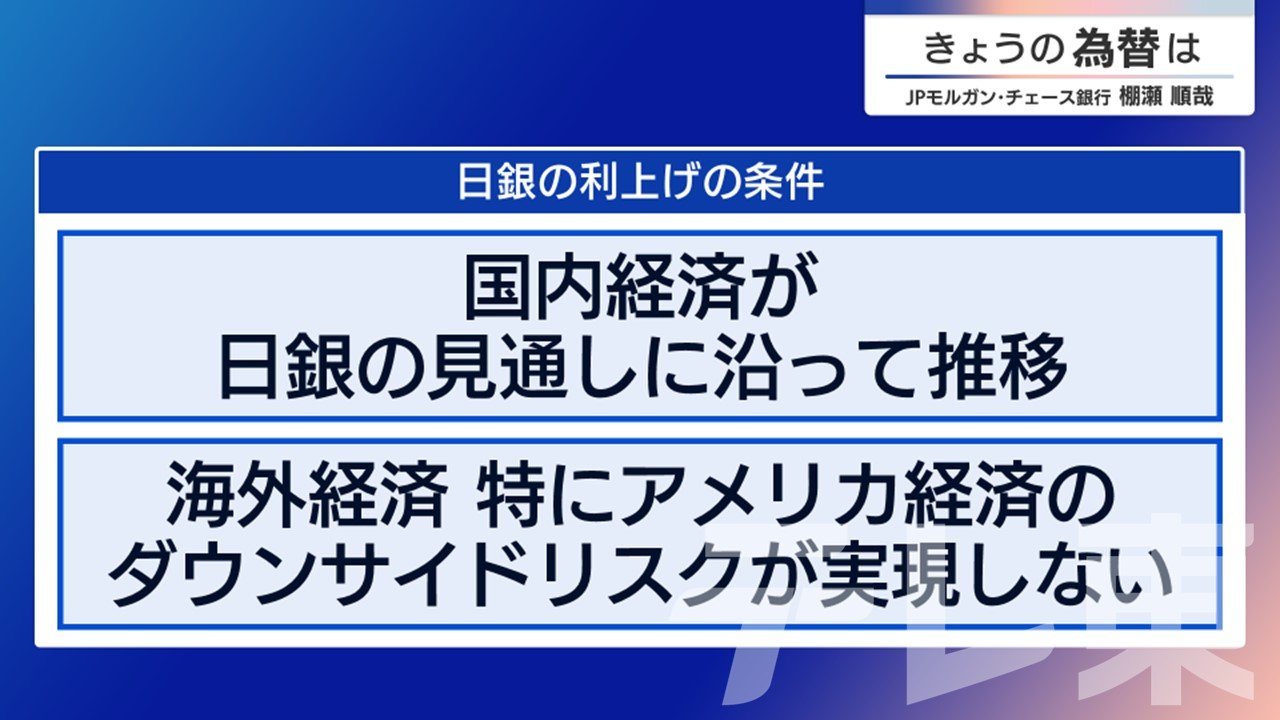 きょうの為替は
JPモルガン・チェース銀行 棚瀬 順哉

日銀の利上げの条件

国内経済が
日銀の見通しに沿って推移

海外経済 特にアメリカ経済の
ダウンサイドリスクが実現しない

テレ東